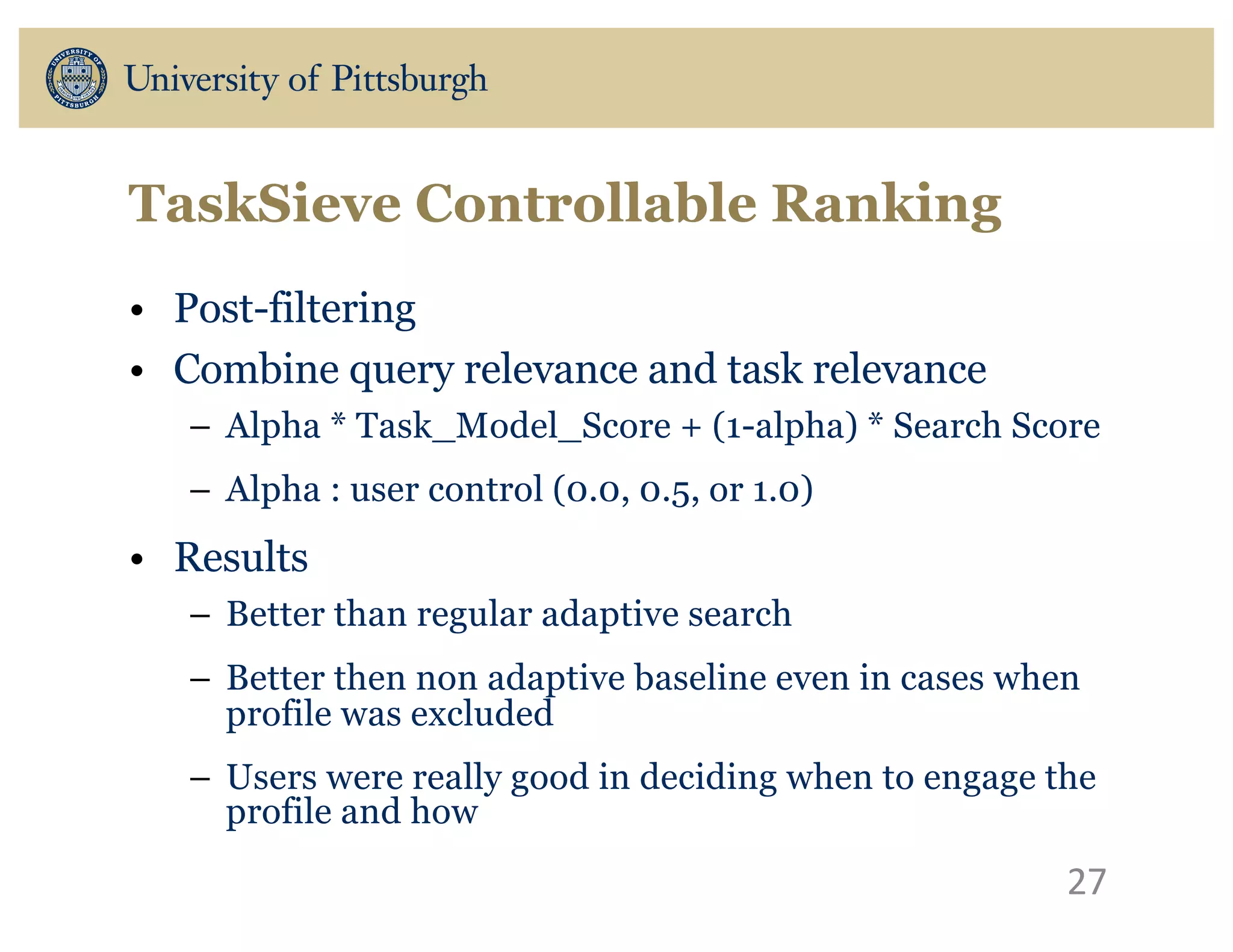 UNIVERSITY OF PITTSBURGH

University of Pittsburgh

TaskSieve Controllable Ranking

• Post-filtering
• Combine query relevance and task relevance
– Alpha * Task_Model_Score + (1-alpha) * Search Score
– Alpha : user control (0.0, 0.5, or 1.0)
• Results
– Better than regular adaptive search
– Better then non adaptive baseline even in cases when profile was excluded
– Users were really good in deciding when to engage the profile and how

27